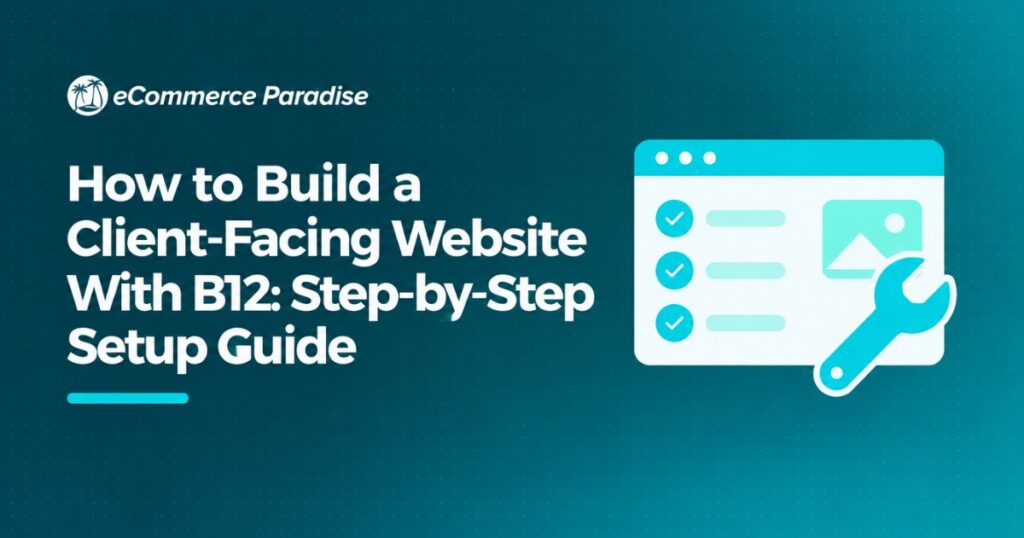 eCommerce Paradise

How to Build a Client-Facing Website With B12: Step-by-Step Setup Guide